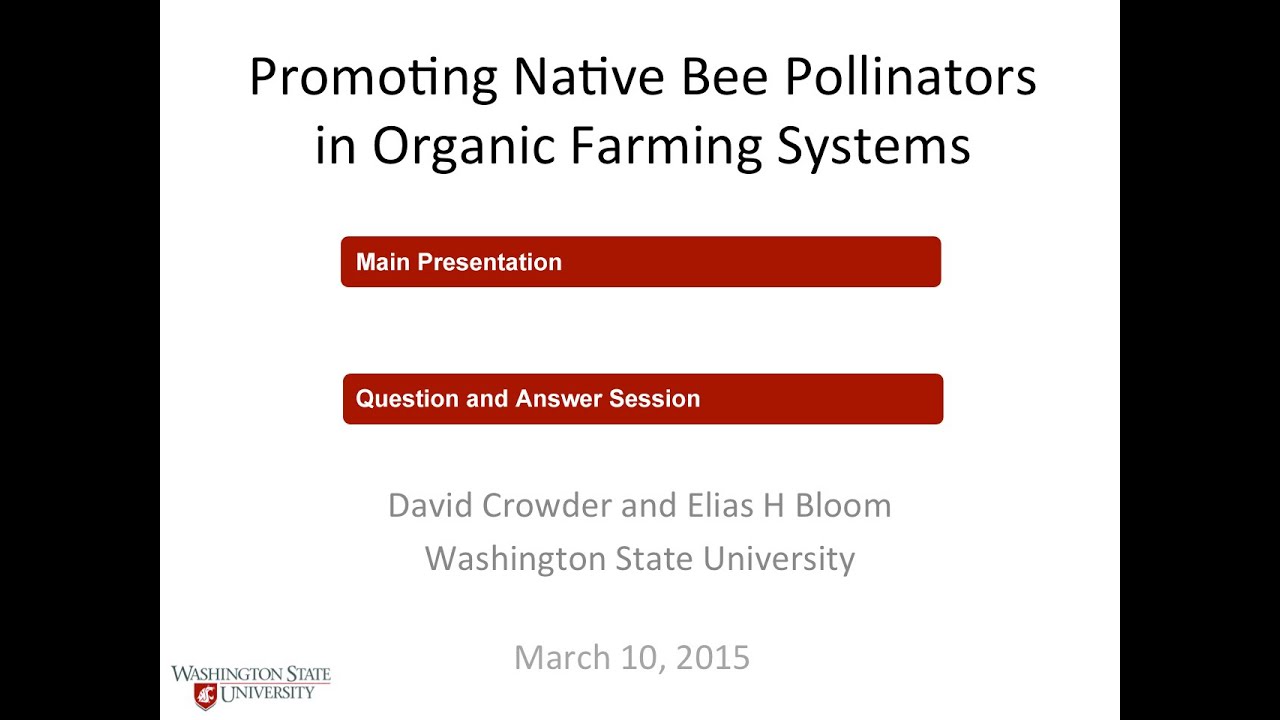 Promoting Native Bee Pollinators in Organic Farming Systems

Main Presentation

Question and Answer Session

David Crowder and Elias H Bloom
Washington State University

March 10, 2015

WASHINGTON STATE UNIVERSITY